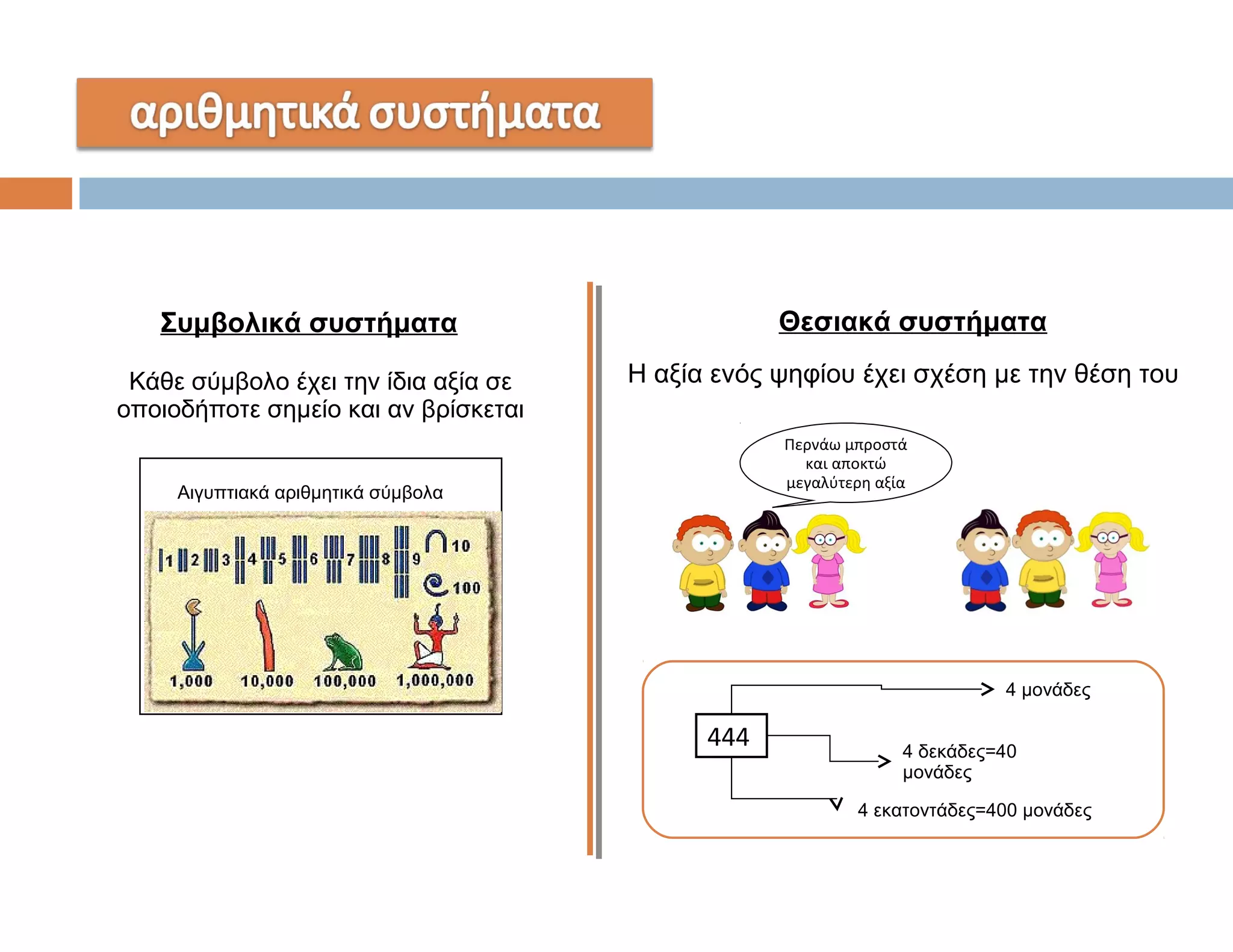 αριθμητικά συστήματα

Συμβολικά συστήματα

Κάθε σύμβολο έχει την ίδια αξία σε οποιοδήποτε σημείο και αν βρίσκεται

Αιγυπτιακά αριθμητικά σύμβολα

1 2 3 4 5 6 7 8 9 10 100

1,000 10,000 100,000 1,000,000

Θεσιακά συστήματα

Η αξία ενός ψηφίου έχει σχέση με την θέση του

Περνάω μπροστά και αποκτώ μεγαλύτερη αξία

444

4 μονάδες

4 δεκάδες=40 μονάδες

4 εκατοντάδες=400 μονάδες